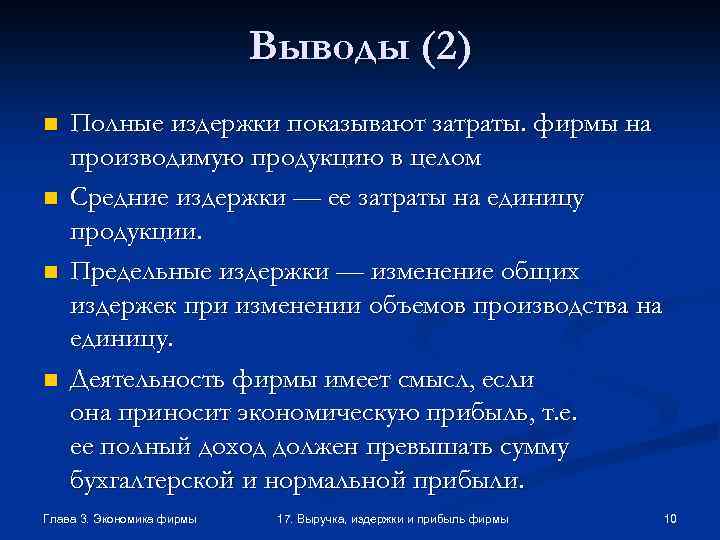 Выводы (2)

Полные издержки показывают затраты. фирмы на производимую продукцию в целом

Средние издержки — ее затраты на единицу продукции.

Предельные издержки — изменение общих издержек при изменении объемов производства на единицу.

Деятельность фирмы имеет смысл, если она приносит экономическую прибыль, т.е. ее полный доход должен превышать сумму бухгалтерской и нормальной прибыли.

Глава 3. Экономика фирмы

17. Выручка, издержки и прибыль фирмы

10